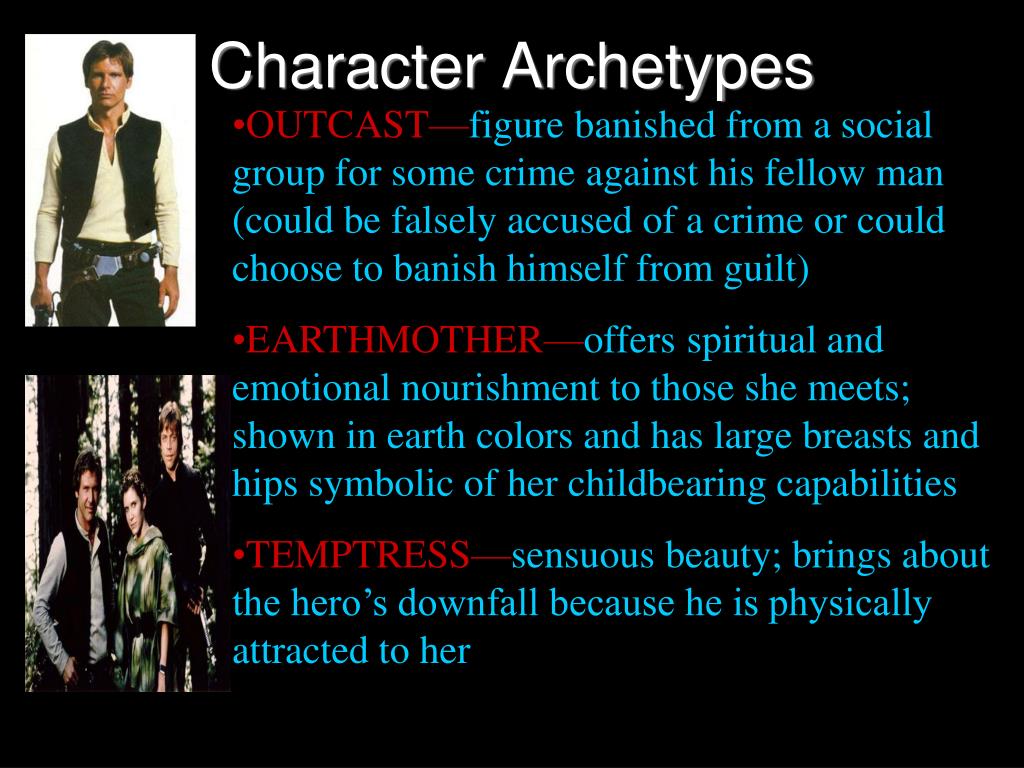 Character Archetypes

•OUTCAST—figure banished from a social group for some crime against his fellow man (could be falsely accused of a crime or could choose to banish himself from guilt)

•EARTHMOTHER—offers spiritual and emotional nourishment to those she meets; shown in earth colors and has large breasts and hips symbolic of her childbearing capabilities

•TEMPTRESS—sensuous beauty; brings about the hero's downfall because he is physically attracted to her